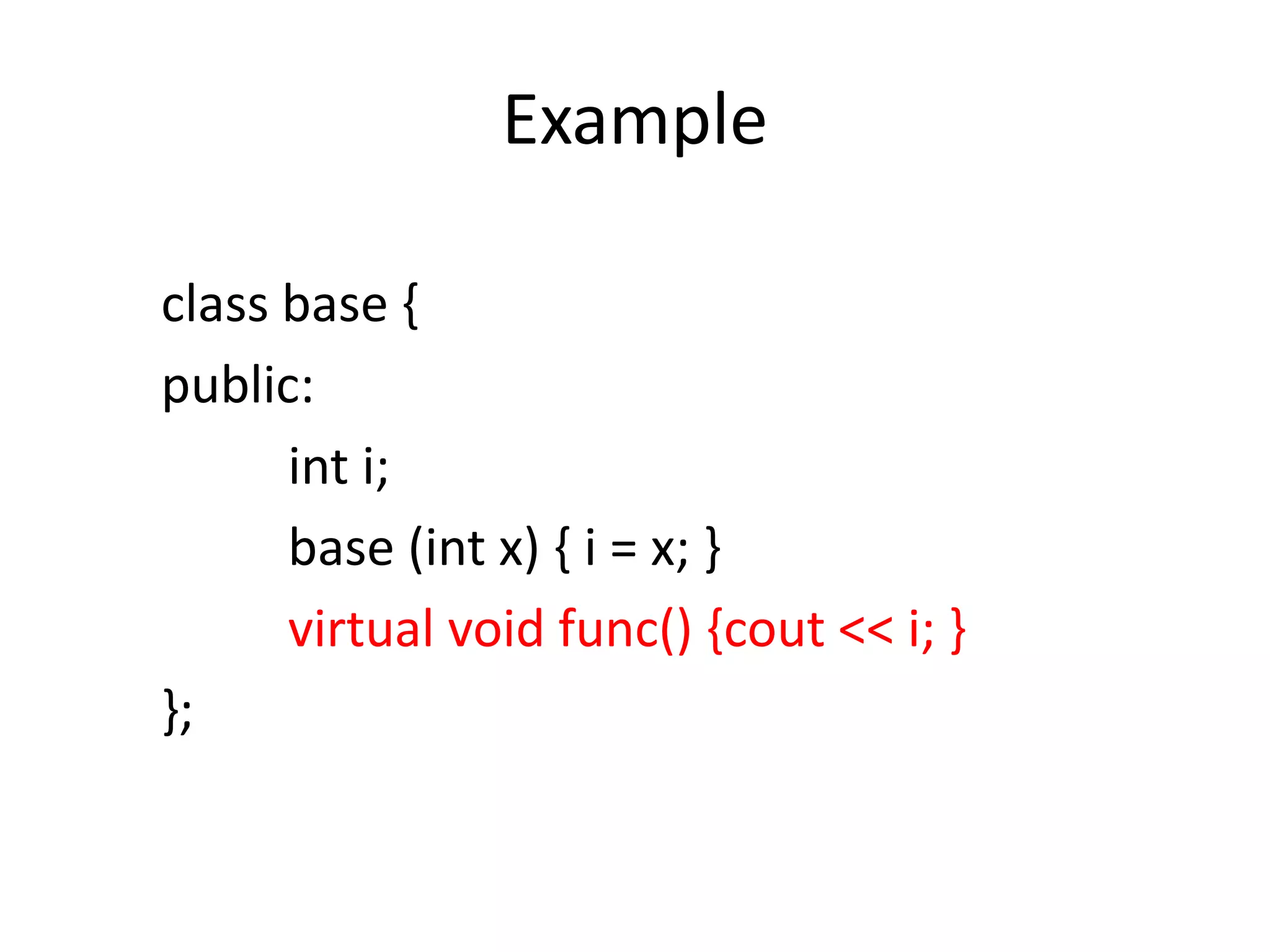 Example

class base {
public:
int i;
base (int x) { i = x; }
virtual void func() {cout << i; }
};